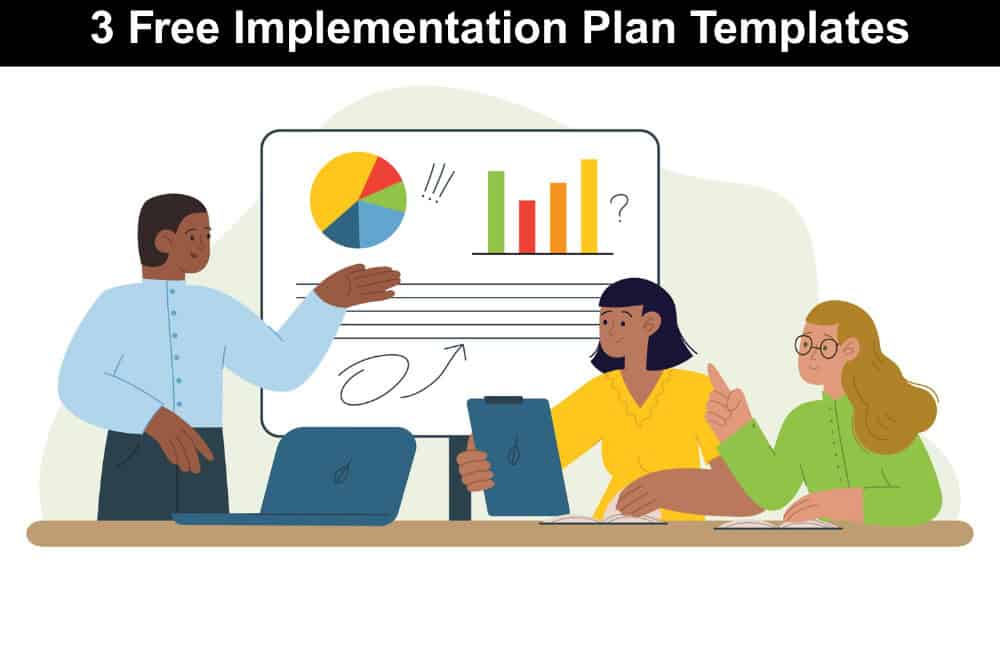 3 Free Implementation Plan Templates

!!!

?